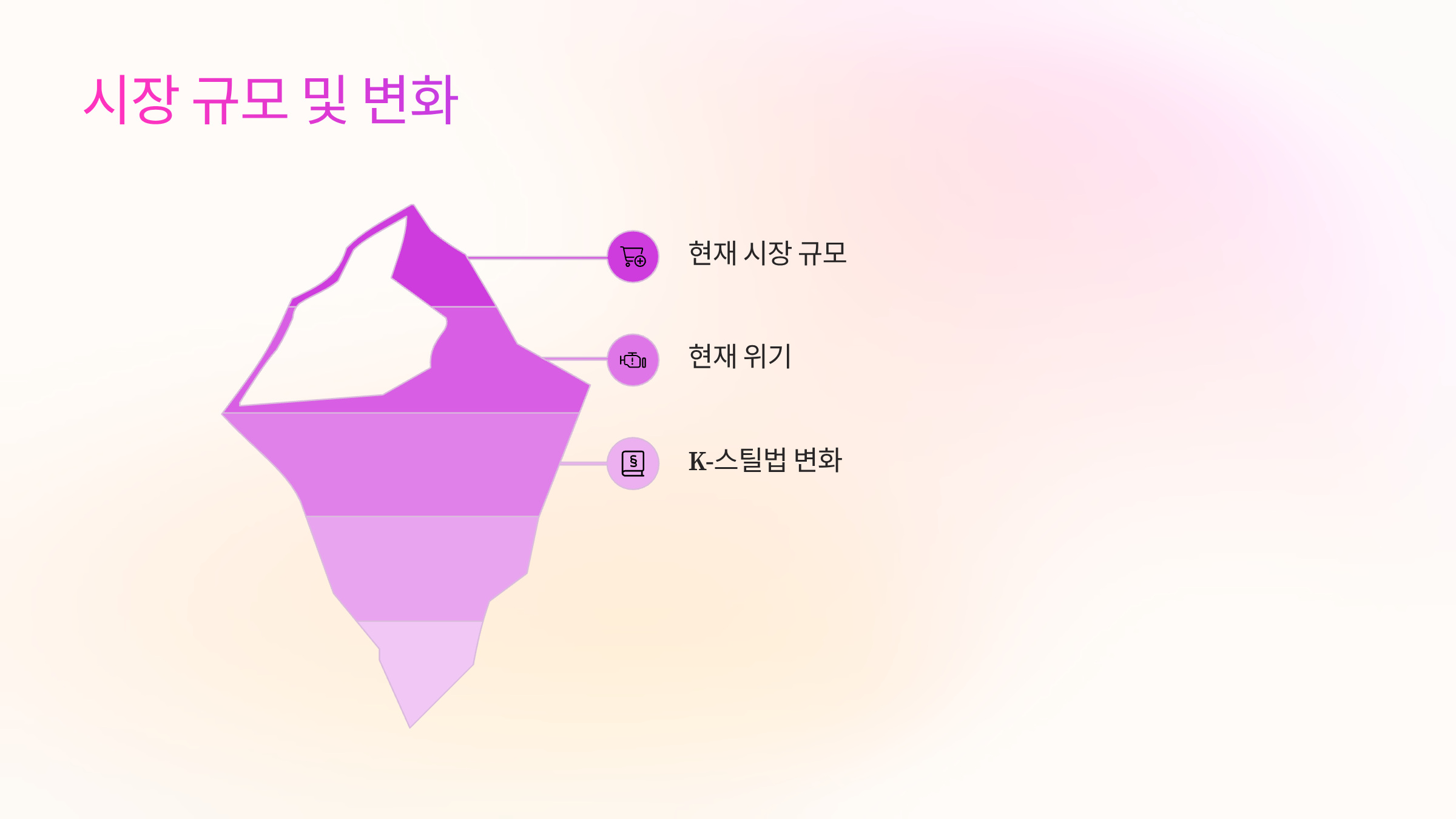 시장 규모 및 변화

현재 시장 규모

현재 위기

K-스틸법 변화